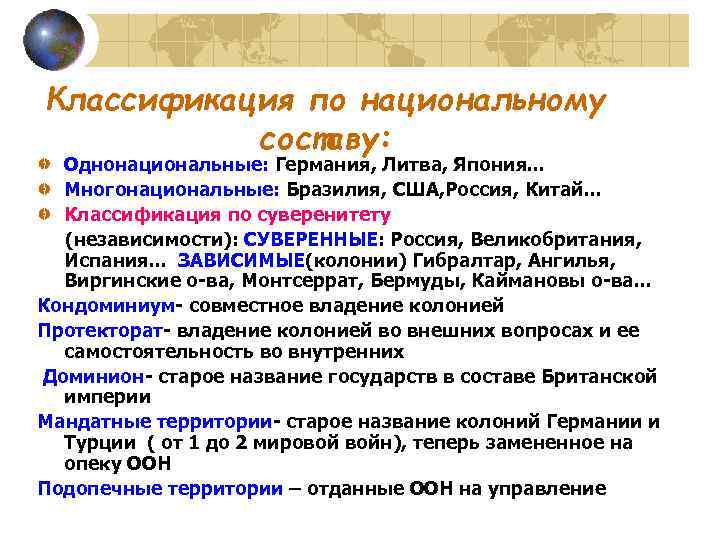 Классификация по национальному составу:

Однонациональные: Германия, Литва, Япония…

Многонациональные: Бразилия, США,Россия, Китай…

Классификация по суверенитету (независимости): СУВЕРЕННЫЕ: Россия, Великобритания, Испания… ЗАВИСИМЫЕ(колонии) Гибралтар, Ангилья, Виргинские о-ва, Монтсеррат, Бермуды, Каймановы о-ва…

Кондоминиум- совместное владение колонией

Протекторат- владение колонией во внешних вопросах и ее самостоятельность во внутренних

Доминион- старое название государств в составе Британской империи

Мандатные территории- старое название колоний Германии и Турции ( от 1 до 2 мировой войн), теперь замененное на опеку ООН

Подопечные территории – отданные ООН на управление